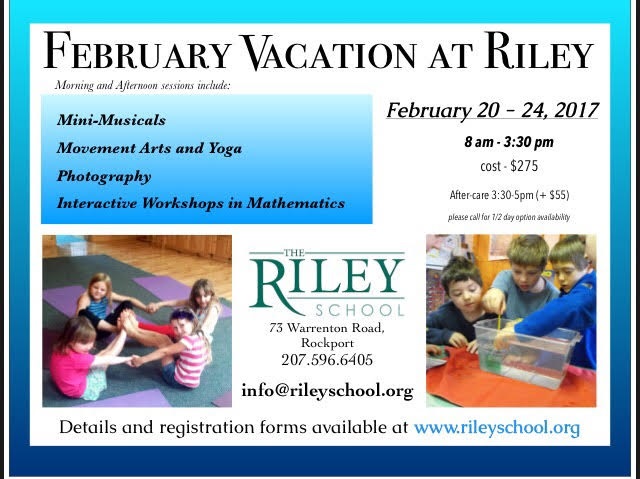 FEBRUARY VACATION AT RILEY

Morning and Afternoon sessions include:

Mini-Musicals

Movement Arts and Yoga

Photography

Interactive Workshops in Mathematics

February 20 – 24, 2017

8 am - 3:30 pm

cost - $275

After-care 3:30-5pm (+ $55)

please call for 1/2 day option availability

THE RILEY SCHOOL

73 Warrenton Road, Rockport

207.596.6405

info@rileyschool.org

Details and registration forms available at www.rileyschool.org